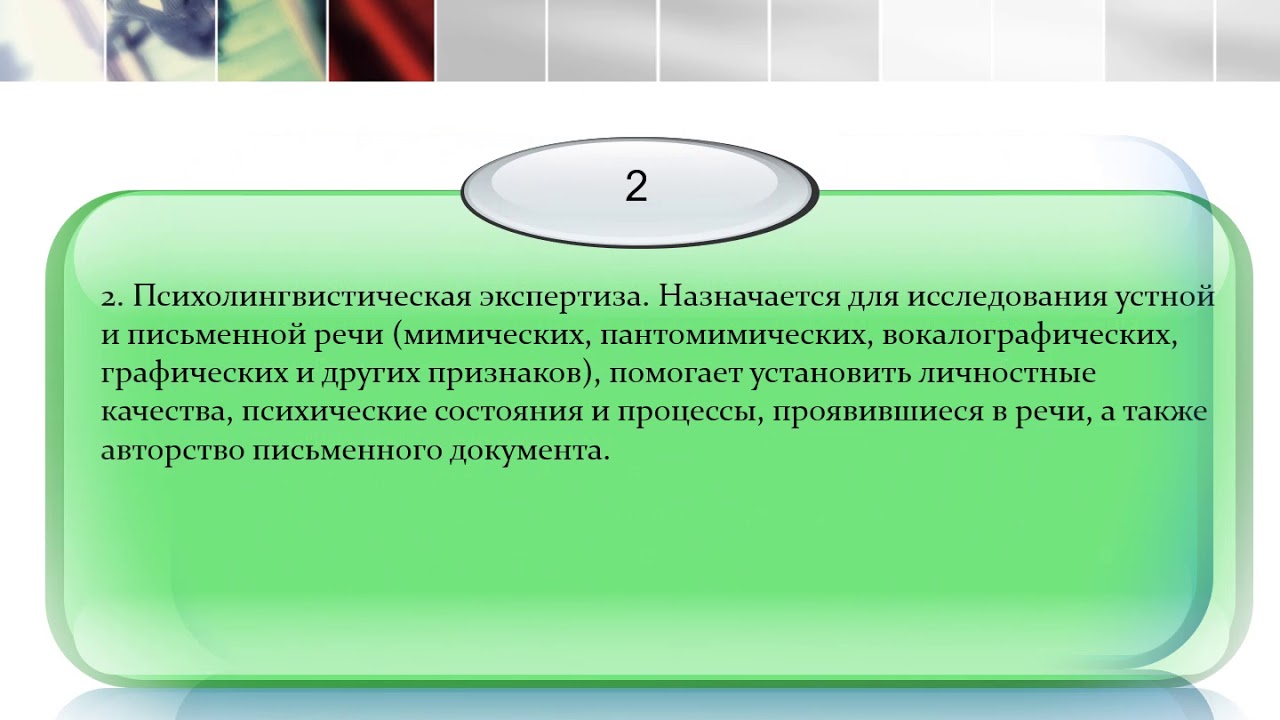 2

2. Психолингвистическая экспертиза. Назначается для исследования устной и письменной речи (мимических, пантомимических, вокалографических, графических и других признаков), помогает установить личностные качества, психические состояния и процессы, проявившиеся в речи, а также авторство письменного документа.